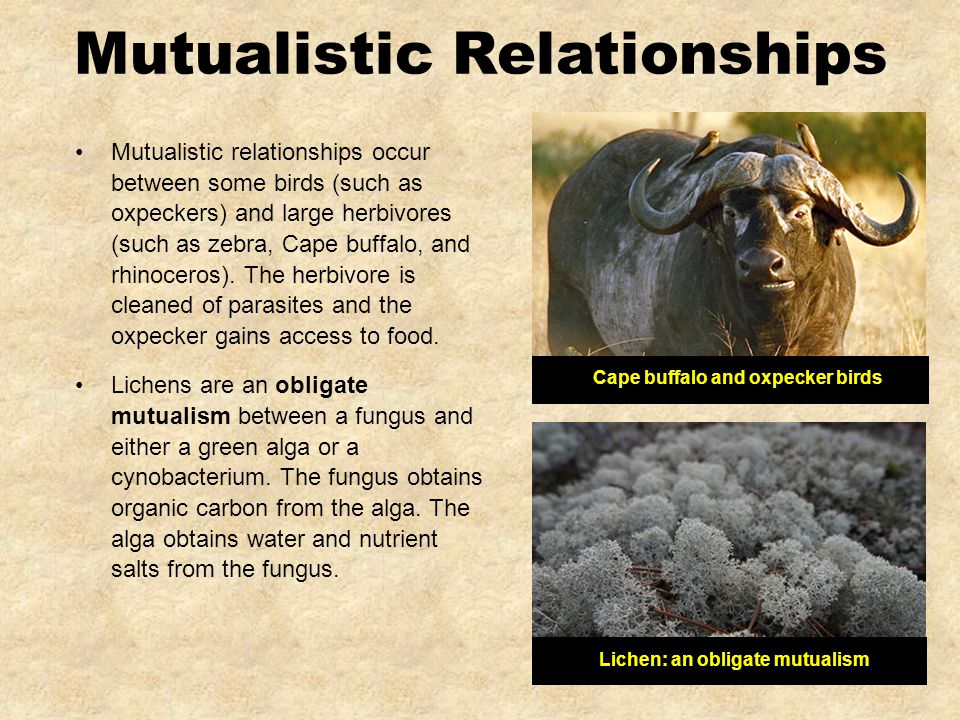 Mutualistic Relationships

• Mutualistic relationships occur between some birds (such as oxpeckers) and large herbivores (such as zebra, Cape buffalo, and rhinoceros). The herbivore is cleaned of parasites and the oxpecker gains access to food.

• Lichens are an obligate mutualism between a fungus and either a green alga or a cynobacterium. The fungus obtains organic carbon from the alga. The alga obtains water and nutrient salts from the fungus.

Cape buffalo and oxpecker birds

Lichen: an obligate mutualism